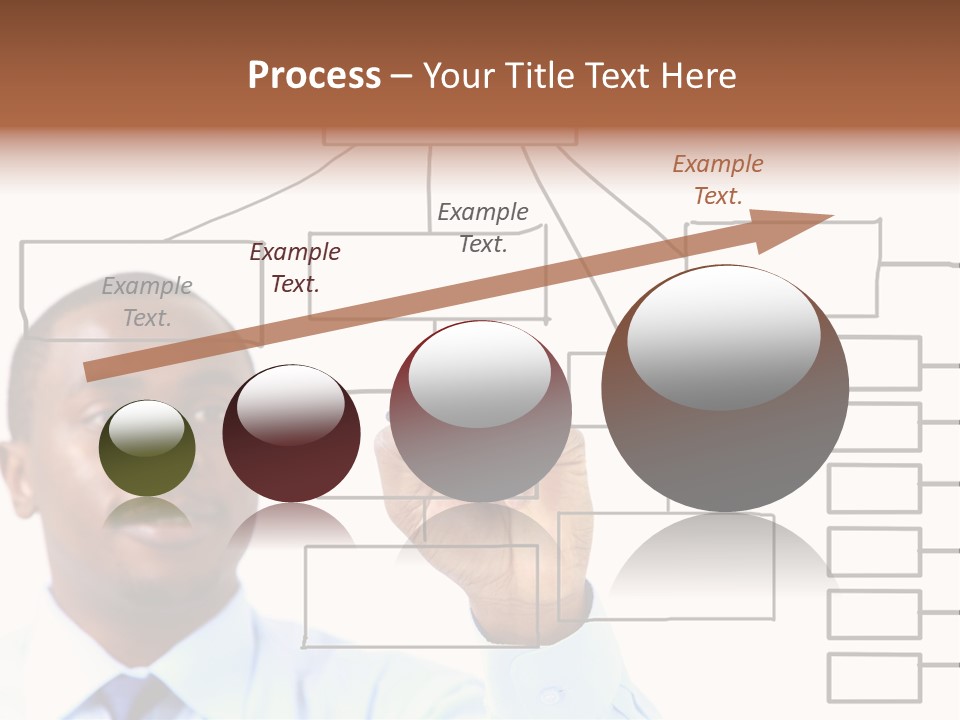 Process – Your Title Text Here

Example Text.

Example Text.

Example Text.

Example Text.